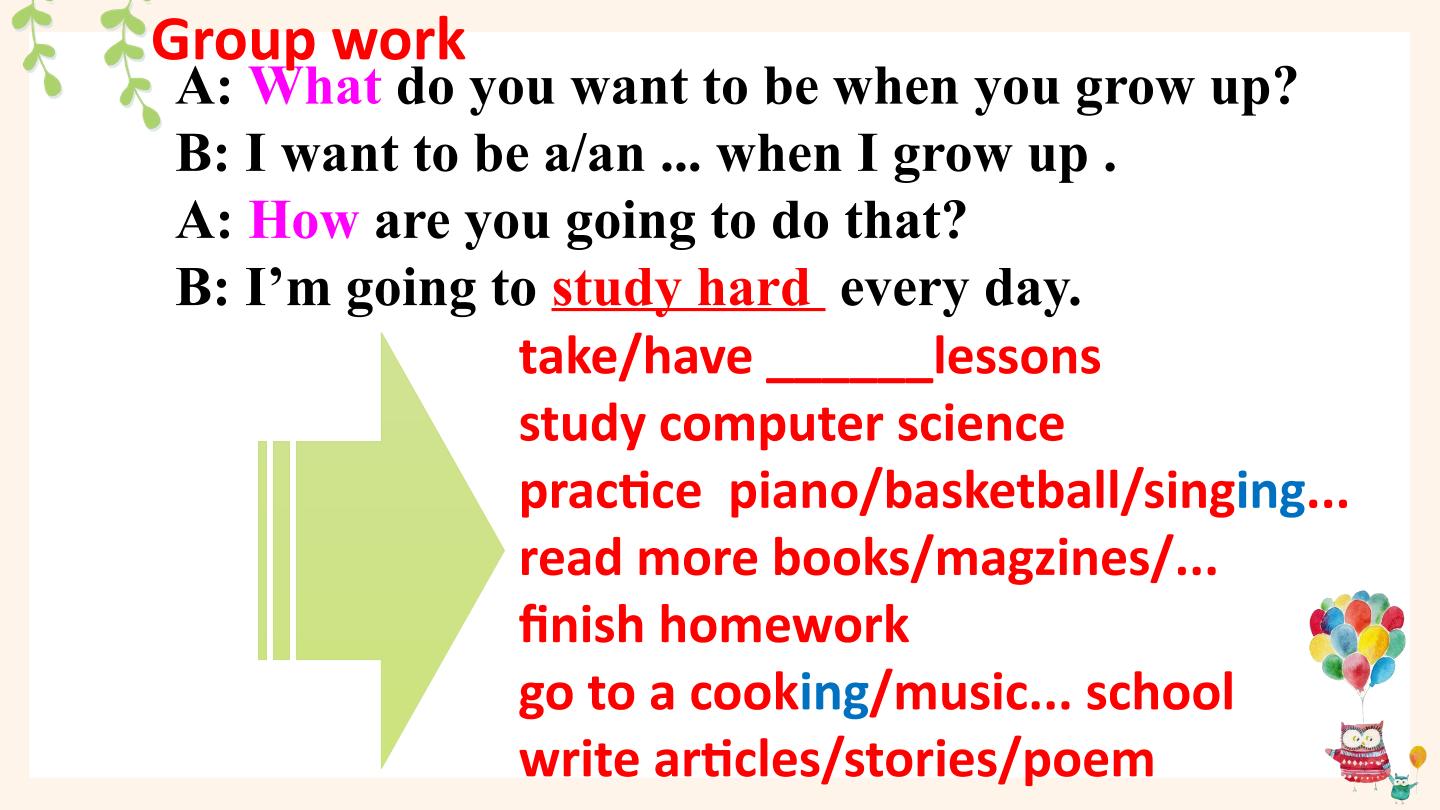 Group work

A: What do you want to be when you grow up?
B: I want to be a/an ... when I grow up .
A: How are you going to do that?
B: I’m going to study hard every day.

take/have ______lessons
study computer science
practice piano/basketball/singing...
read more books/magzines/...
finish homework
go to a cooking/music... school
write articles/stories/poem